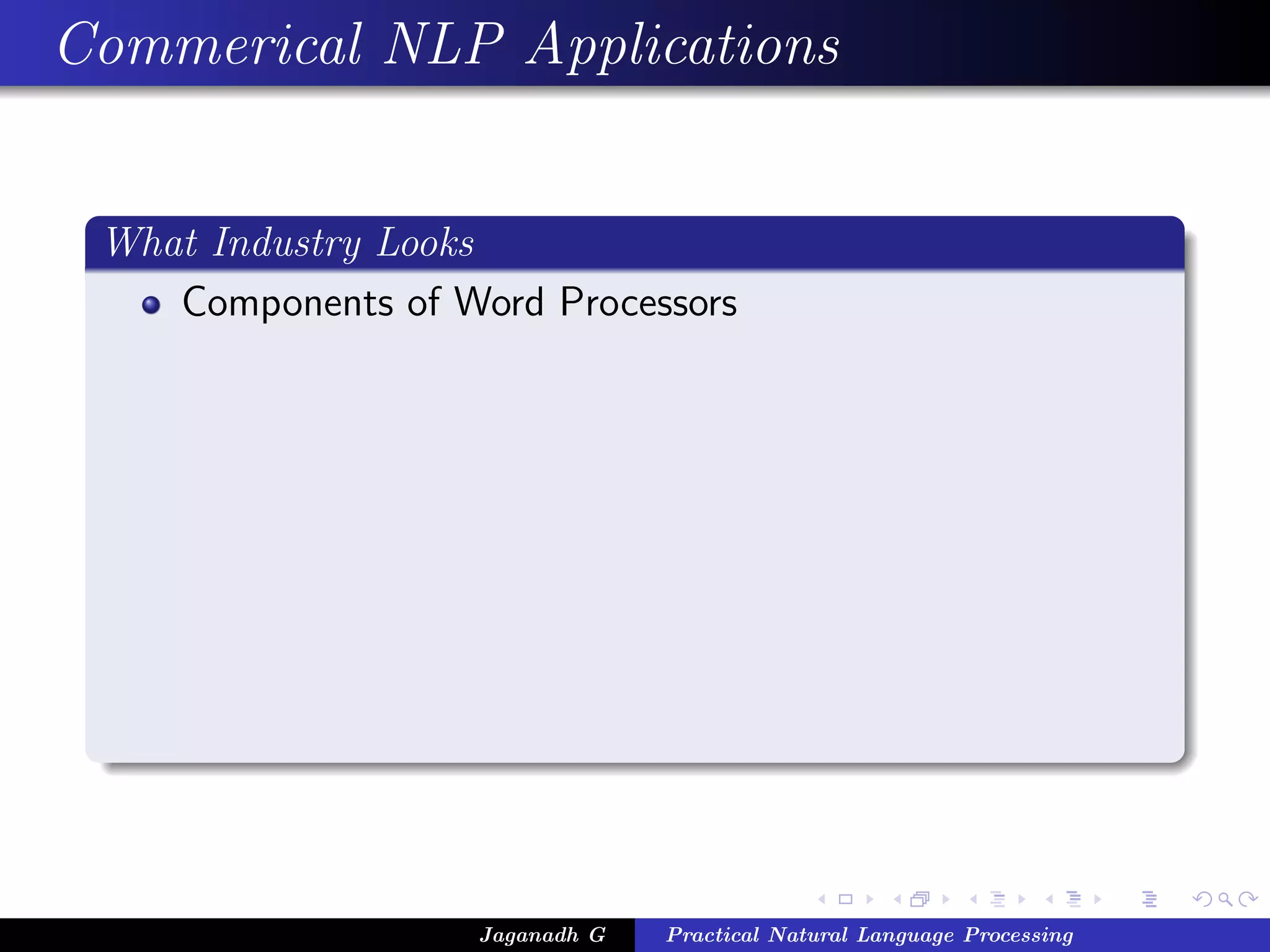 Commerical NLP Applications

What Industry Looks

Components of Word Processors

Jaganadh G Practical Natural Language Processing